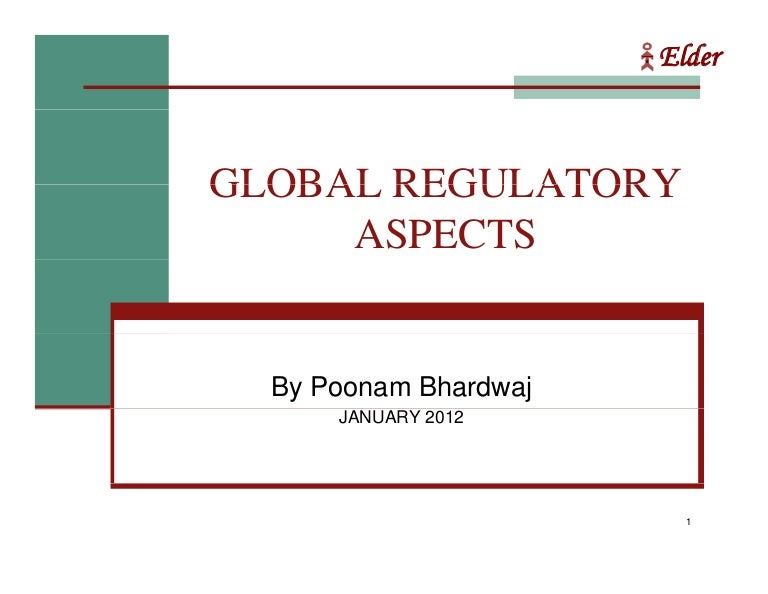 Elder

GLOBAL REGULATORY ASPECTS

By Poonam Bhardwaj

JANUARY 2012

1